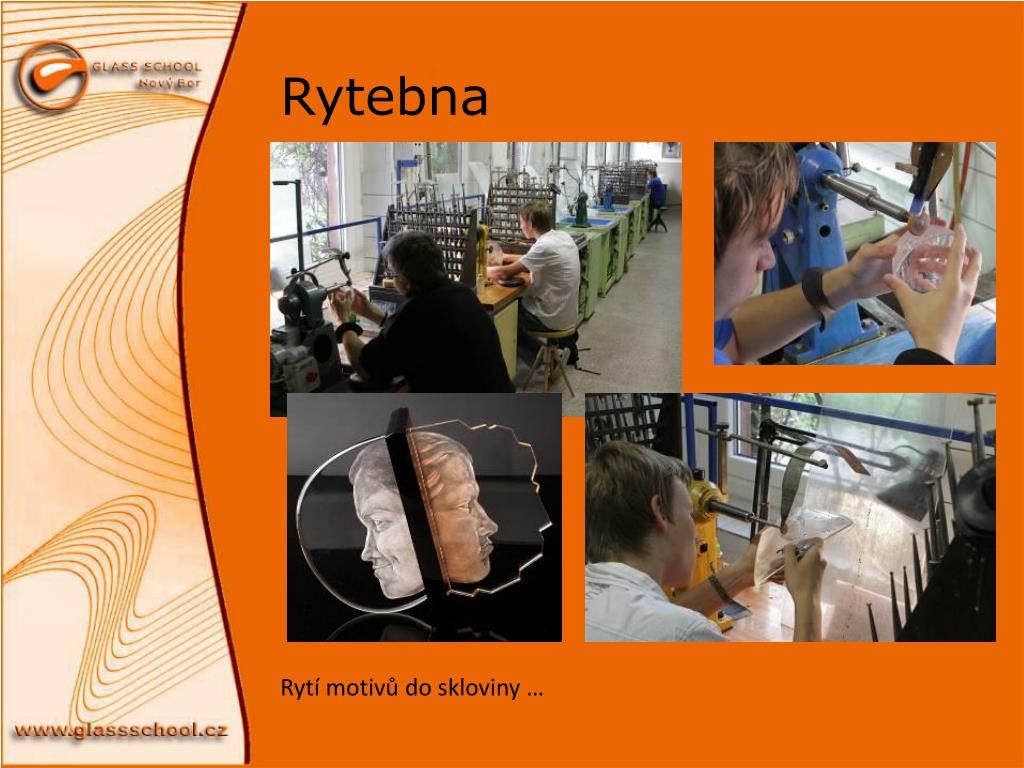 GLASS SCHOOL
Nový Bor

Rytebna

Rytí motivů do skloviny …

www.glassschool.cz